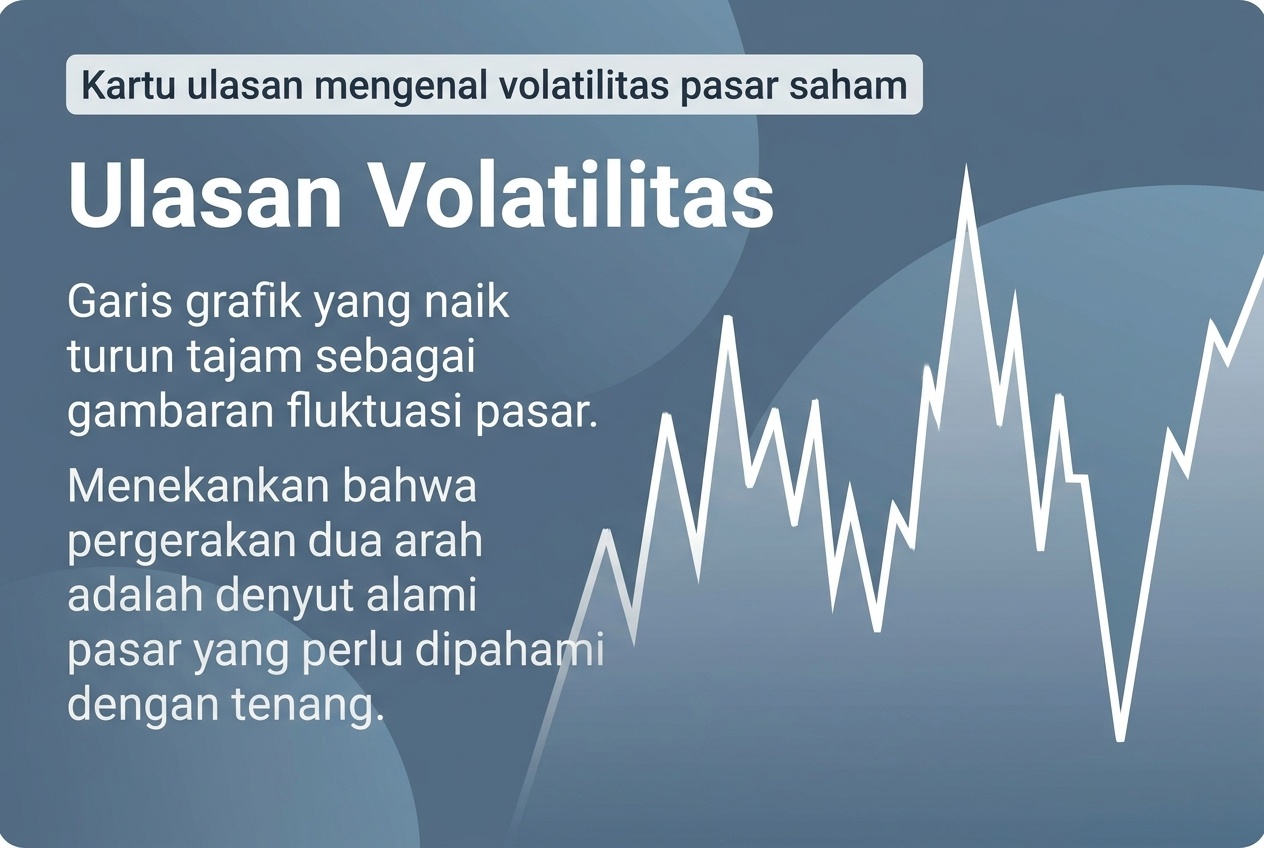 Kartu ulasan mengenal volatilitas pasar saham

Ulasan Volatilitas

Garis grafik yang naik turun tajam sebagai gambaran fluktuasi pasar.

Menekankan bahwa pergerakan dua arah adalah denyut alami pasar yang perlu dipahami dengan tenang.